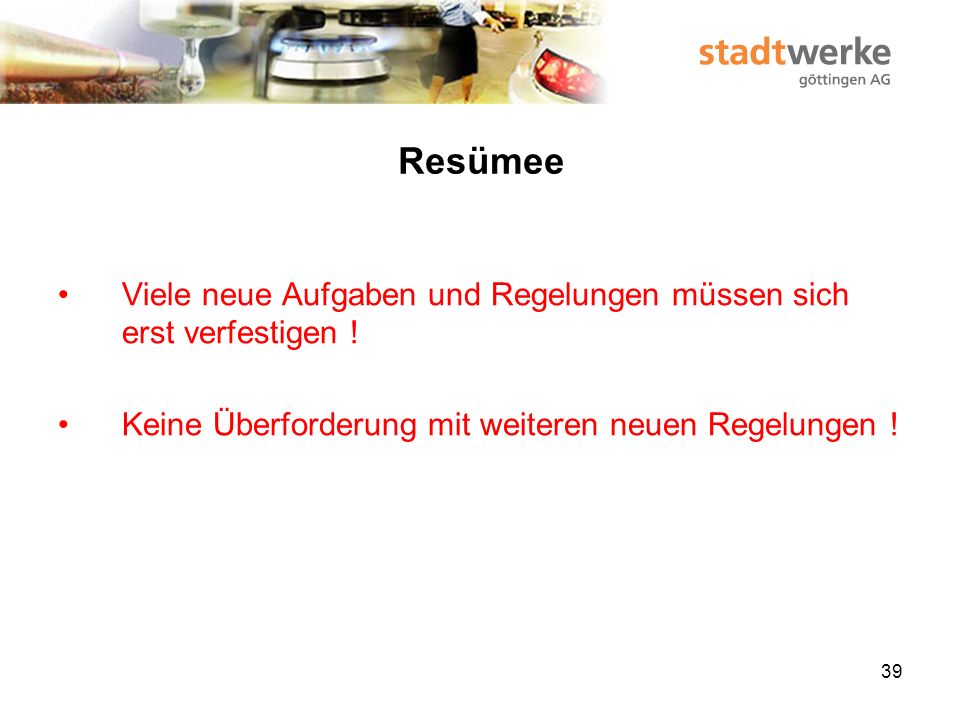 stadtwerke
göttingen AG

Resümee

• Viele neue Aufgaben und Regelungen müssen sich erst verfestigen !

• Keine Überforderung mit weiteren neuen Regelungen !

39